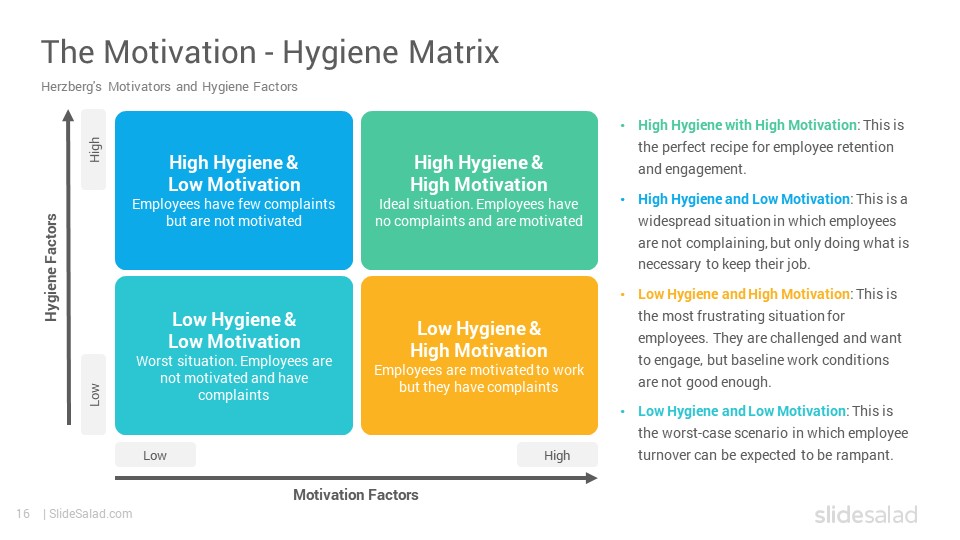 The Motivation - Hygiene Matrix

Herzberg's Motivators and Hygiene Factors

Hygiene Factors

High

Low

High Hygiene & Low Motivation
Employees have few complaints but are not motivated

High Hygiene & High Motivation
Ideal situation. Employees have no complaints and are motivated

Low Hygiene & Low Motivation
Worst situation. Employees are not motivated and have complaints

Low Hygiene & High Motivation
Employees are motivated to work but they have complaints

Low

High

Motivation Factors

• High Hygiene with High Motivation: This is the perfect recipe for employee retention and engagement.

• High Hygiene and Low Motivation: This is a widespread situation in which employees are not complaining, but only doing what is necessary to keep their job.

• Low Hygiene and High Motivation: This is the most frustrating situation for employees. They are challenged and want to engage, but baseline work conditions are not good enough.

• Low Hygiene and Low Motivation: This is the worst-case scenario in which employee turnover can be expected to be rampant.

16 | SlideSalad.com

slidesalad